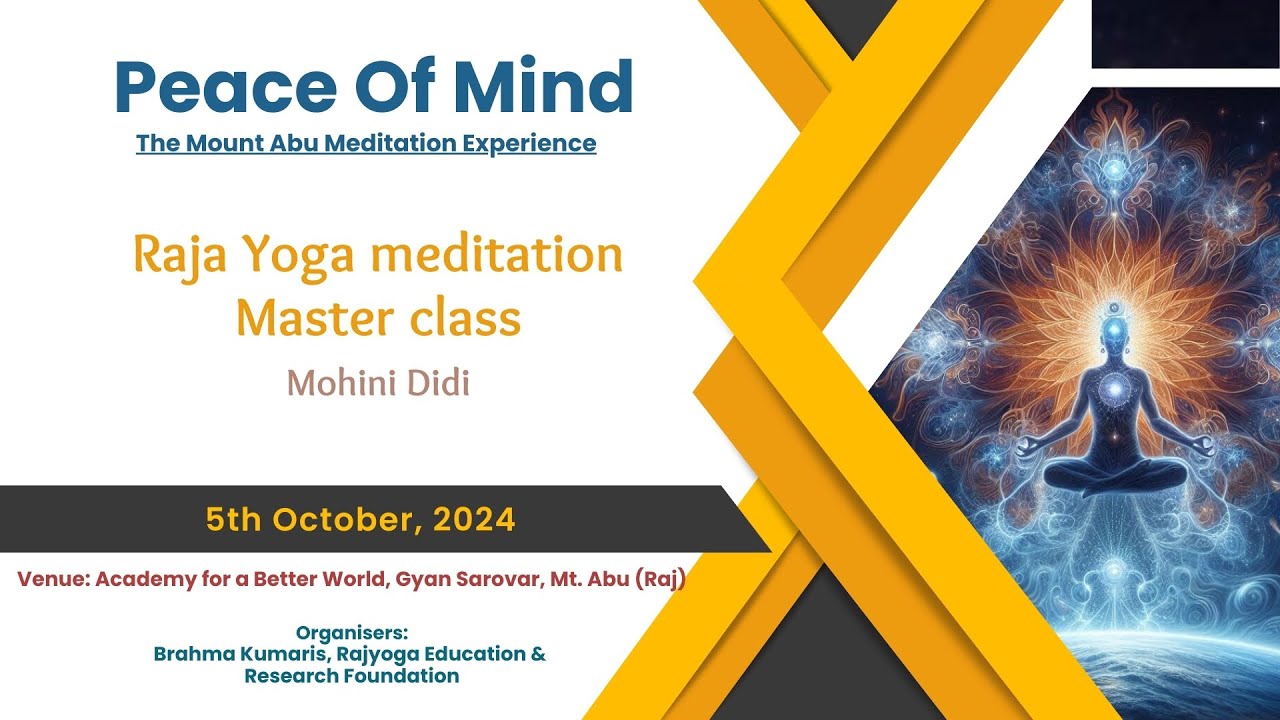 Peace Of Mind
The Mount Abu Meditation Experience

Raja Yoga meditation Master class
Mohini Didi

5th October, 2024

Venue: Academy for a Better World, Gyan Sarovar, Mt. Abu (Raj)

Organisers:
Brahma Kumaris, Rajyoga Education & Research Foundation